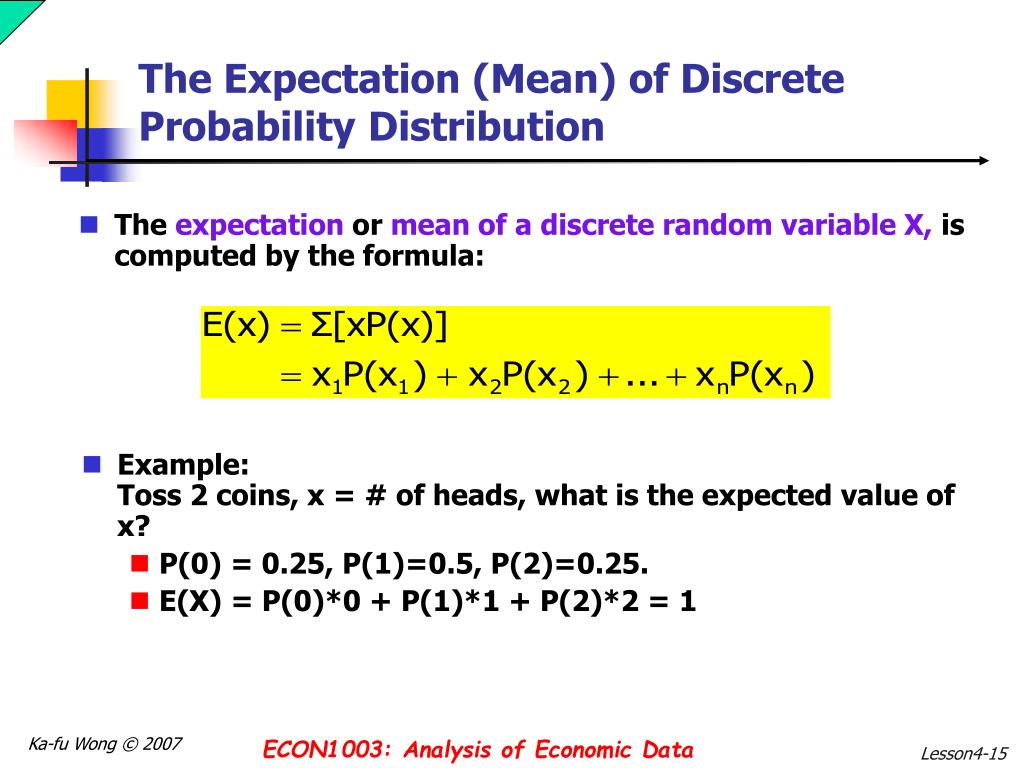 The Expectation (Mean) of Discrete Probability Distribution

The expectation or mean of a discrete random variable X, is computed by the formula:

$E(x) = \Sigma[xP(x)]$
$= x_1P(x_1) + x_2P(x_2) + ... + x_nP(x_n)$

Example:
Toss 2 coins, x = # of heads, what is the expected value of x?

P(0) = 0.25, P(1)=0.5, P(2)=0.25.

E(X) = P(0)*0 + P(1)*1 + P(2)*2 = 1

Ka-fu Wong © 2007

ECON1003: Analysis of Economic Data

Lesson4-15